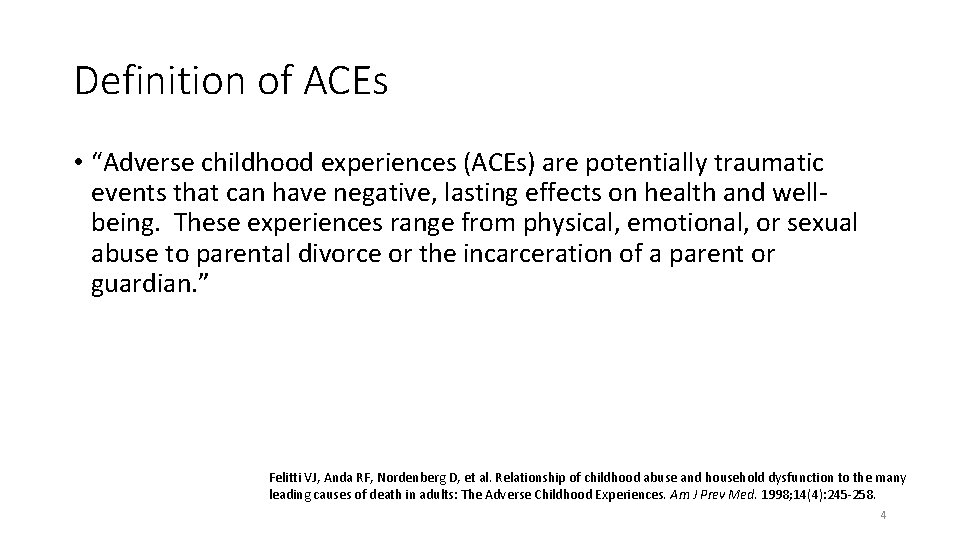 Definition of ACEs

• “Adverse childhood experiences (ACEs) are potentially traumatic events that can have negative, lasting effects on health and well-being. These experiences range from physical, emotional, or sexual abuse to parental divorce or the incarceration of a parent or guardian.”

Felitti VJ, Anda RF, Nordenberg D, et al. Relationship of childhood abuse and household dysfunction to the many leading causes of death in adults: The Adverse Childhood Experiences. Am J Prev Med. 1998;14(4):245-258.

4